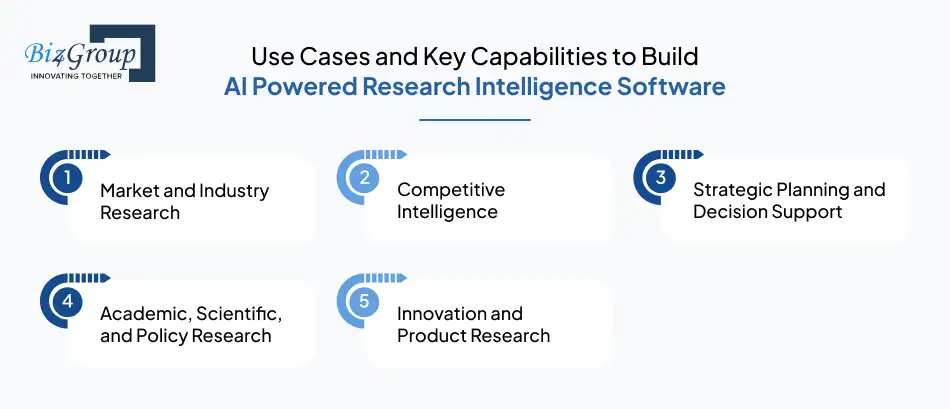 Biz4Group
INNOVATING TOGETHER

Use Cases and Key Capabilities to Build
AI Powered Research Intelligence Software

1 Market and Industry Research

2 Competitive Intelligence

3 Strategic Planning and Decision Support

4 Academic, Scientific, and Policy Research

5 Innovation and Product Research